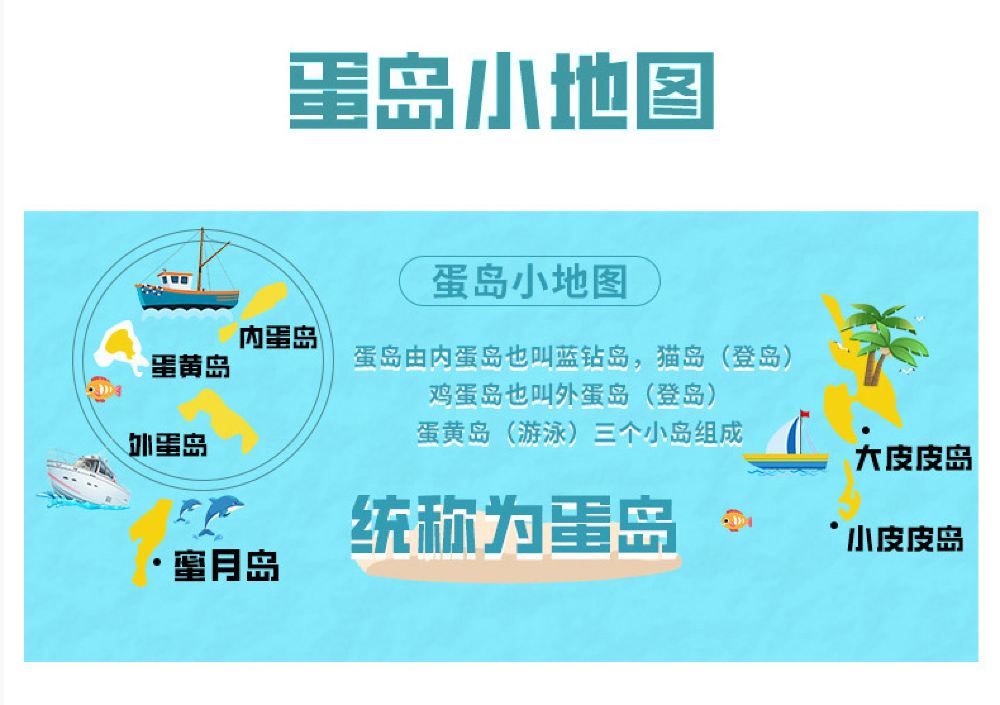 蛋岛小地图

蛋岛小地图

内蛋岛

蛋黄岛

外蛋岛

蜜月岛

蛋岛由内蛋岛也叫蓝钻岛，猫岛（登岛）
鸡蛋岛也叫外蛋岛（登岛）
蛋黄岛（游泳）三个小岛组成

统称为蛋岛

大皮皮岛

小皮皮岛